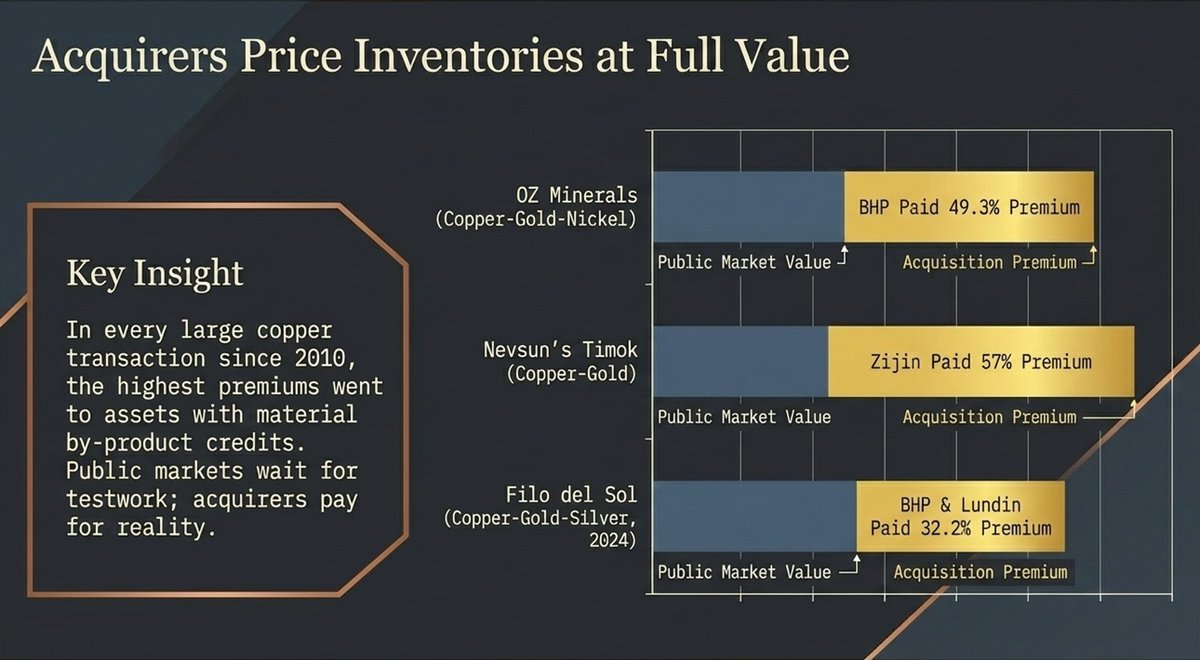 Acquirers Price Inventories at Full Value

Key Insight

In every large copper transaction since 2010, the highest premiums went to assets with material by-product credits. Public markets wait for testwork; acquirers pay for reality.

OZ Minerals
(Copper-Gold-Nickel)

BHP Paid 49.3% Premium

Public Market Value

Acquisition Premium

Nevsun's Timok
(Copper-Gold)

Zijin Paid 57% Premium

Public Market Value

Acquisition Premium

Filo del Sol
(Copper-Gold-Silver, 2024)

BHP & Lundin Paid 32.2% Premium

Public Market Value

Acquisition Premium